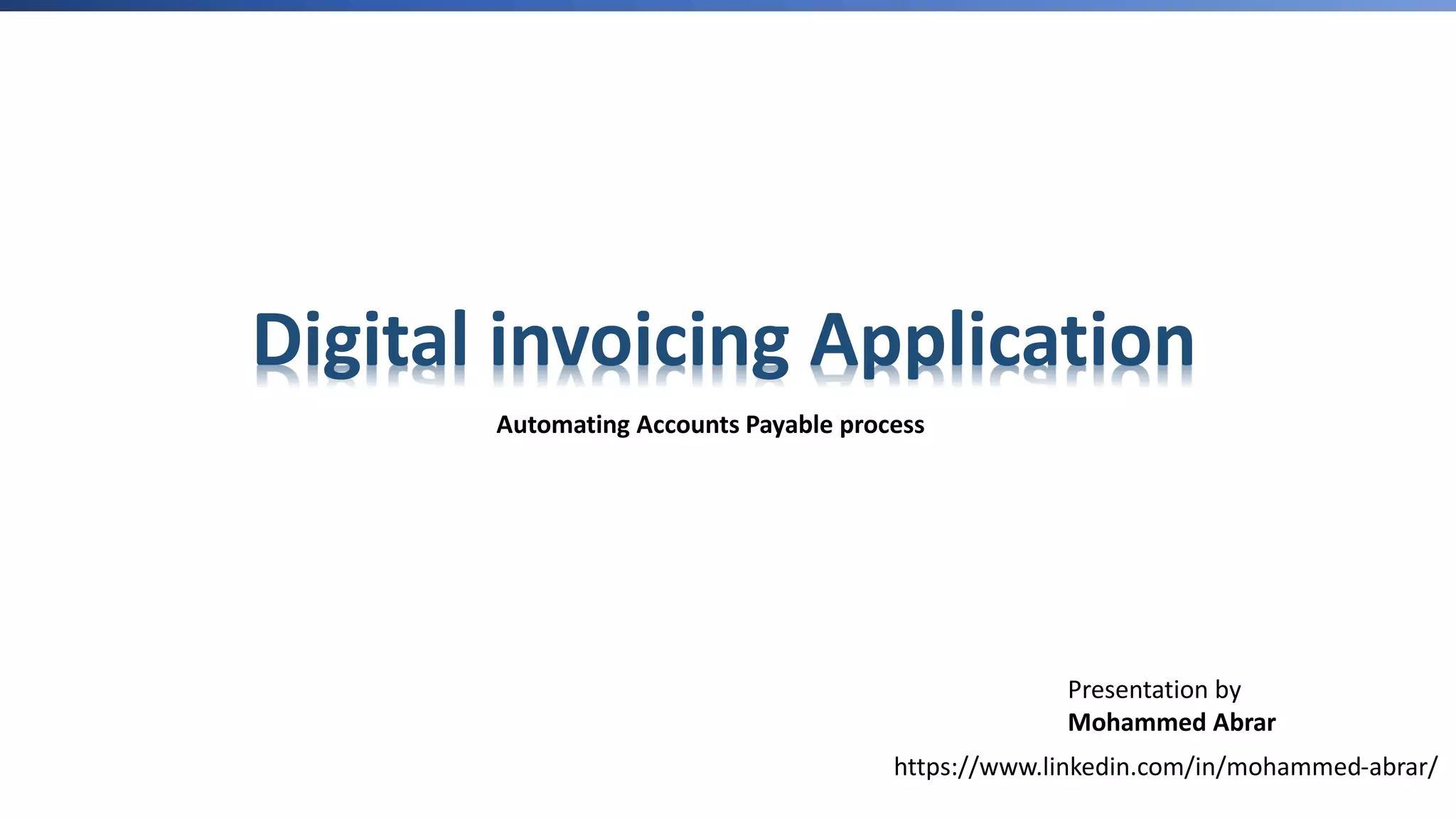 Digital invoicing Application

Automating Accounts Payable process

Presentation by
Mohammed Abrar
https://www.linkedin.com/in/mohammed-abrar/